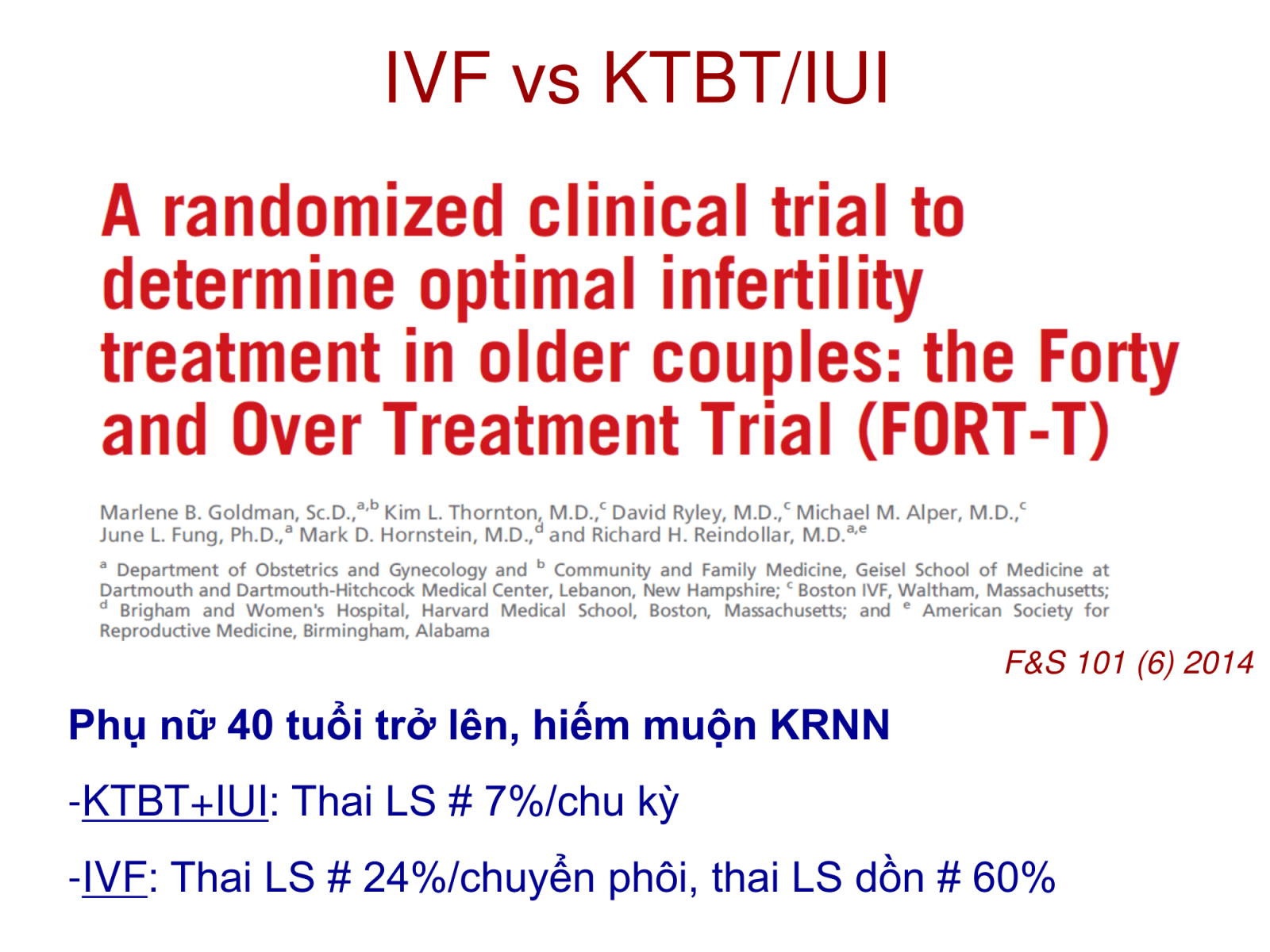 IVF vs KTBT/IUI

A randomized clinical trial to determine optimal infertility treatment in older couples: the Forty and Over Treatment Trial (FORT-T)

Marlene B. Goldman, Sc.D.,$^{a,b}$ Kim L. Thornton, M.D.,$^{c}$ David Ryley, M.D.,$^{c}$ Michael M. Alper, M.D.,$^{c}$ June L. Fung, Ph.D.,$^{a}$ Mark D. Hornstein, M.D.,$^{d}$ and Richard H. Reindollar, M.D.$^{a,e}$

$^{a}$ Department of Obstetrics and Gynecology and $^{b}$ Community and Family Medicine, Geisel School of Medicine at Dartmouth and Dartmouth-Hitchcock Medical Center, Lebanon, New Hampshire; $^{c}$ Boston IVF, Waltham, Massachusetts; $^{d}$ Brigham and Women's Hospital, Harvard Medical School, Boston, Massachusetts; and $^{e}$ American Society for Reproductive Medicine, Birmingham, Alabama

F&S 101 (6) 2014

Phụ nữ 40 tuổi trở lên, hiếm muộn KRNN

-KTBT+IUI: Thai LS # 7%/chu kỳ

-IVF: Thai LS # 24%/chuyển phôi, thai LS dồn # 60%